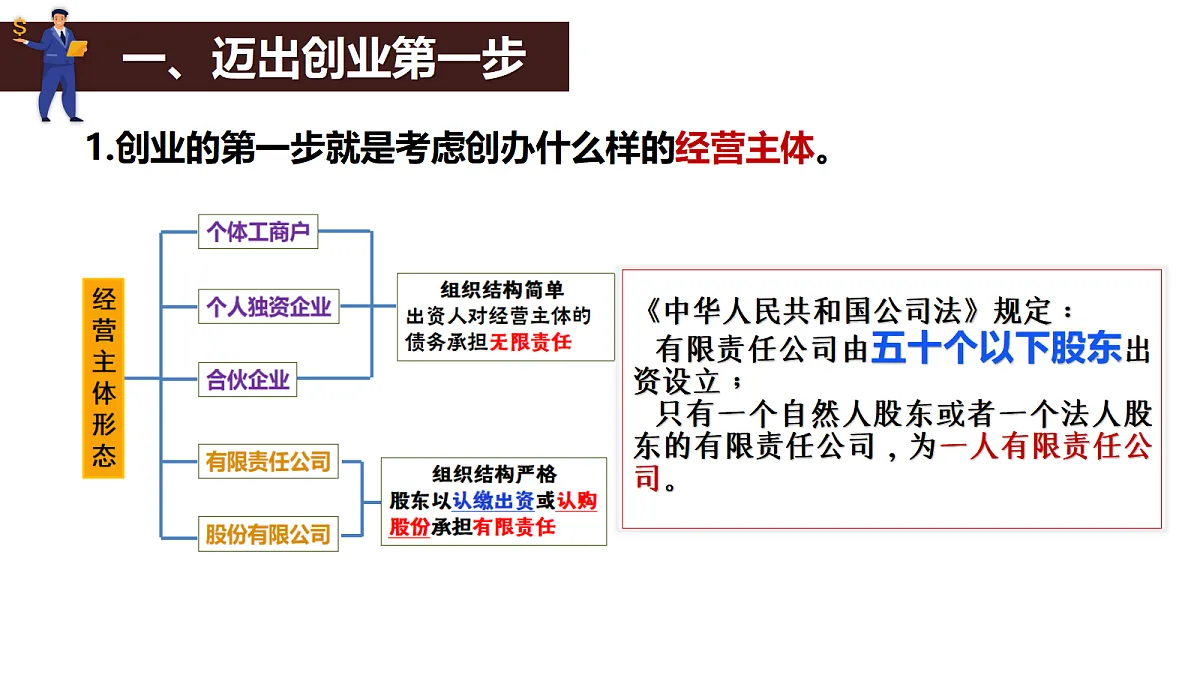 一、迈出创业第一步

1.创业的第一步就是考虑创办什么样的经营主体。

经营主体形态

个体工商户

个人独资企业

合伙企业

组织结构简单
出资人对经营主体的债务承担无限责任

有限责任公司

股份有限公司

组织结构严格
股东以认缴出资或认购股份承担有限责任

《中华人民共和国公司法》规定：
有限责任公司由五十个以下股东出资设立；
只有一个自然人股东或者一个法人股东的有限责任公司，为一人有限责任公司。